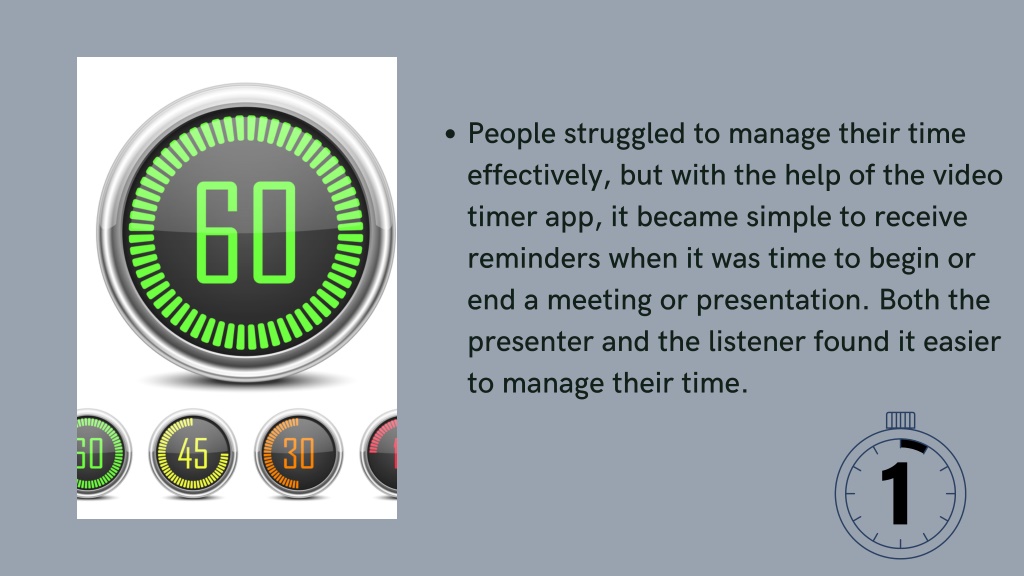 60

60

45

30

• People struggled to manage their time effectively, but with the help of the video timer app, it became simple to receive reminders when it was time to begin or end a meeting or presentation. Both the presenter and the listener found it easier to manage their time.

1